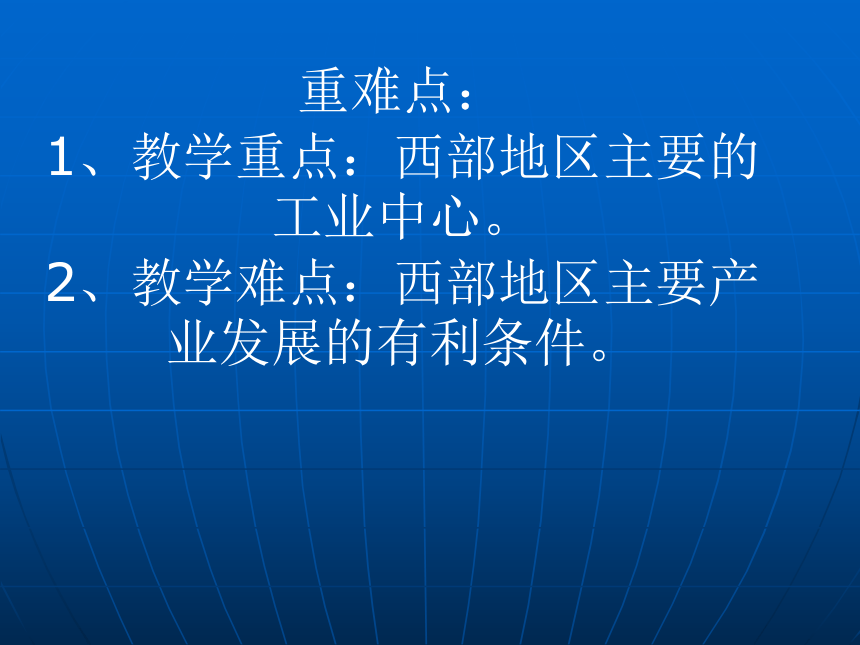 重难点：

1、教学重点：西部地区主要的工业中心。

2、教学难点：西部地区主要产业发展的有利条件。